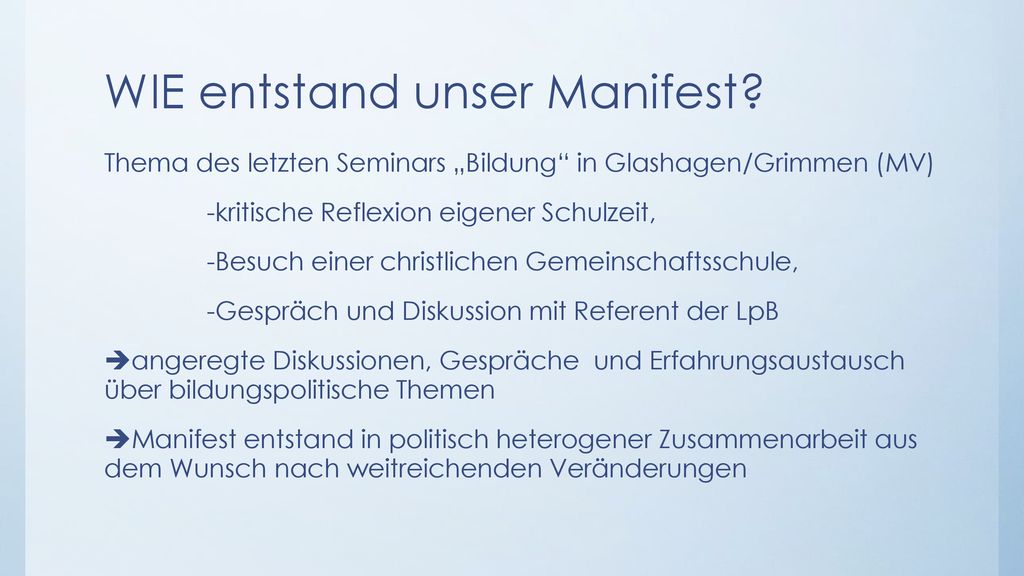 WIE entstand unser Manifest?

Thema des letzten Seminars „Bildung“ in Glashagen/Grimmen (MV)

-kritische Reflexion eigener Schulzeit,

-Besuch einer christlichen Gemeinschaftsschule,

-Gespräch und Diskussion mit Referent der LpB

➔angeregte Diskussionen, Gespräche und Erfahrungsaustausch über bildungspolitische Themen

➔Manifest entstand in politisch heterogener Zusammenarbeit aus dem Wunsch nach weitreichenden Veränderungen